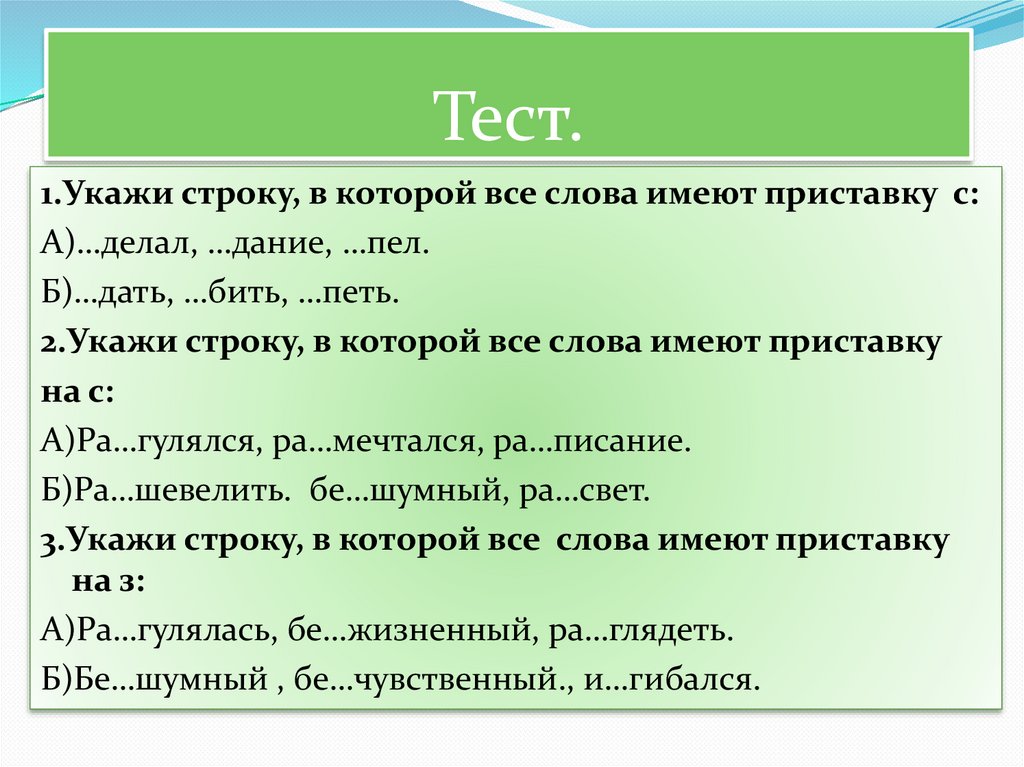 Тест.

1.Укажи строку, в которой все слова имеют приставку с:

А)…делал, …дание, …пел.

Б)…дать, …бить, …петь.

2.Укажи строку, в которой все слова имеют приставку на с:

А)Ра…гулялся, ра…мечтался, ра…писание.

Б)Ра…шевелить. бе…шумный, ра…свет.

3.Укажи строку, в которой все слова имеют приставку на з:

А)Ра…гулялась, бе…жизненный, ра…глядеть.

Б)Бе…шумный , бе…чувственный., и…гибался.